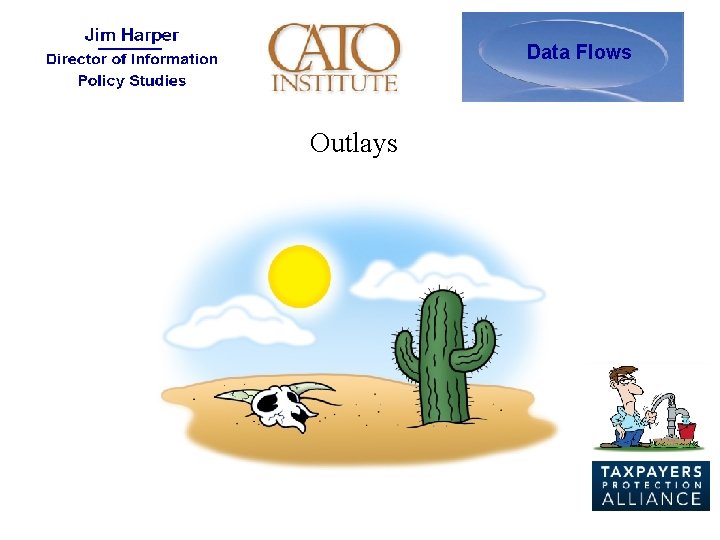 Jim Harper
Director of Information Policy Studies

CATO INSTITUTE

Data Flows

Outlays

TAXPAYERS PROTECTION ALLIANCE